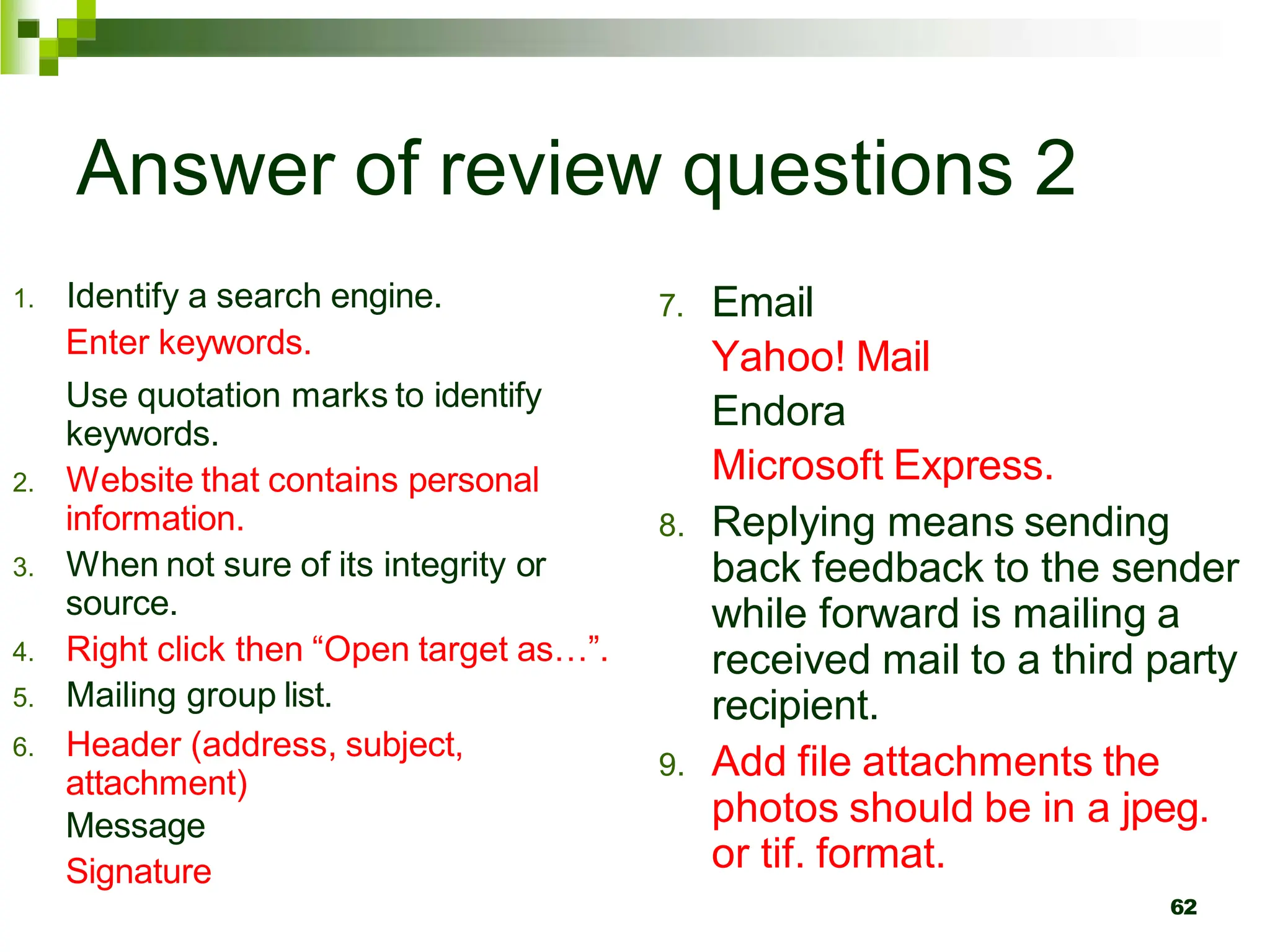 Answer of review questions 2

1. Identify a search engine.

Enter keywords.

Use quotation marks to identify keywords.

2. Website that contains personal information.

3. When not sure of its integrity or source.

4. Right click then “Open target as…”.

5. Mailing group list.

6. Header (address, subject, attachment)

Message

Signature

7. Email

Yahoo! Mail

Endora

Microsoft Express.

8. Replying means sending back feedback to the sender while forward is mailing a received mail to a third party recipient.

9. Add file attachments the photos should be in a jpeg. or tif. format.

62